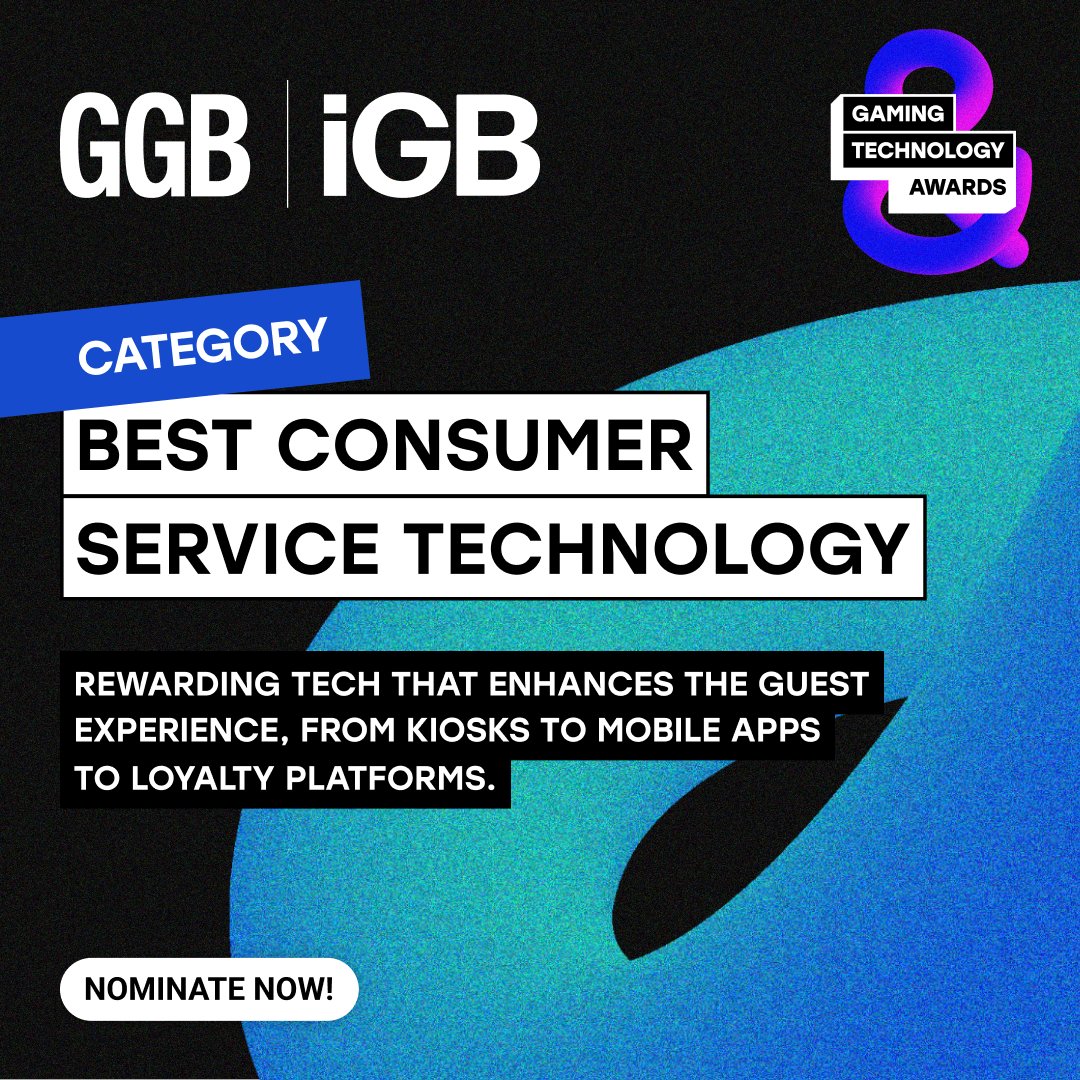 GGB | iGB

GAMING TECHNOLOGY AWARDS

CATEGORY

BEST CONSUMER SERVICE TECHNOLOGY

REWARDING TECH THAT ENHANCES THE GUEST EXPERIENCE, FROM KIOSKS TO MOBILE APPS TO LOYALTY PLATFORMS.

NOMINATE NOW!